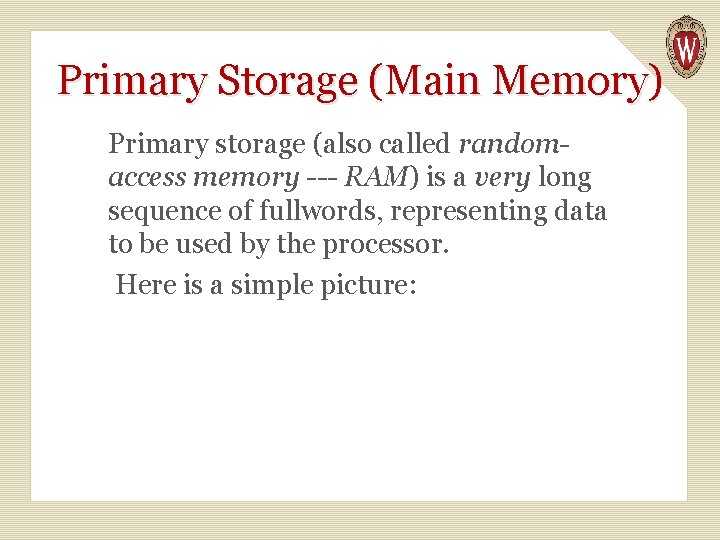 W

Primary Storage (Main Memory)

Primary storage (also called random-access memory --- RAM) is a very long sequence of fullwords, representing data to be used by the processor.

Here is a simple picture: